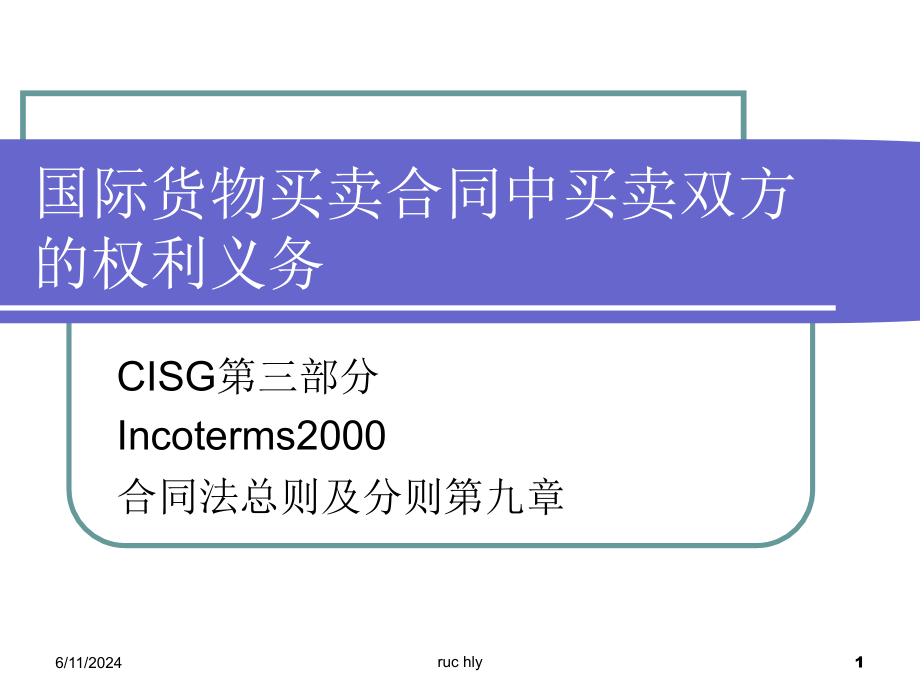 国际货物买卖合同中买卖双方的权利义务

CISG第三部分

Incoterms2000

合同法总则及分则第九章

6/11/2024

ruc hly

1